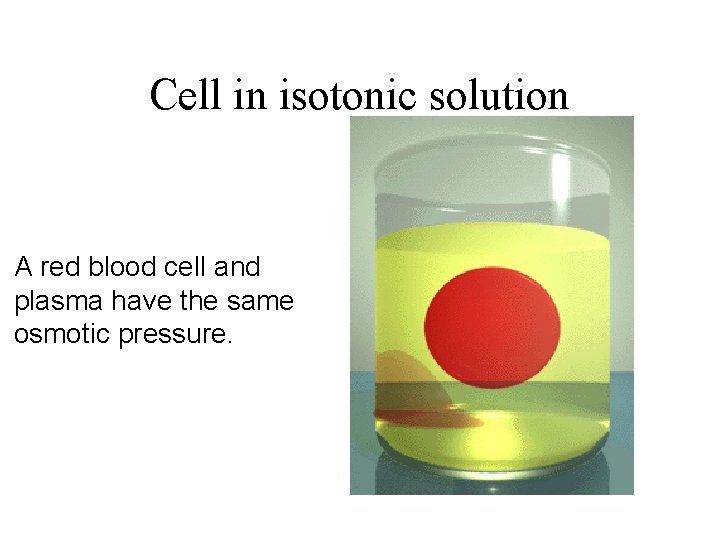 Cell in isotonic solution

A red blood cell and plasma have the same osmotic pressure.